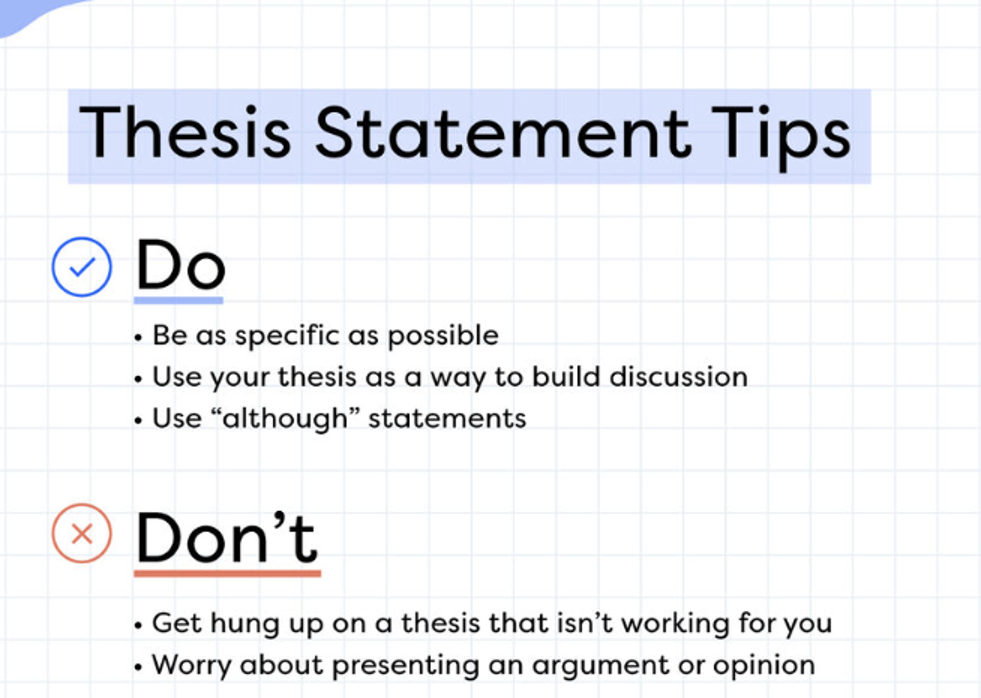 Thesis Statement Tips

Do

• Be as specific as possible
• Use your thesis as a way to build discussion
• Use “although” statements

Don’t

• Get hung up on a thesis that isn’t working for you
• Worry about presenting an argument or opinion